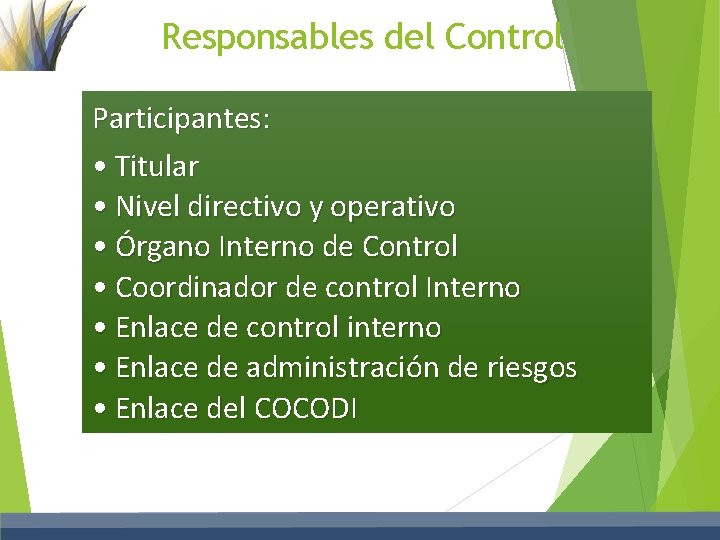 Responsables del Control

Participantes:

• Titular
• Nivel directivo y operativo
• Órgano Interno de Control
• Coordinador de control Interno
• Enlace de control interno
• Enlace de administración de riesgos
• Enlace del COCODI